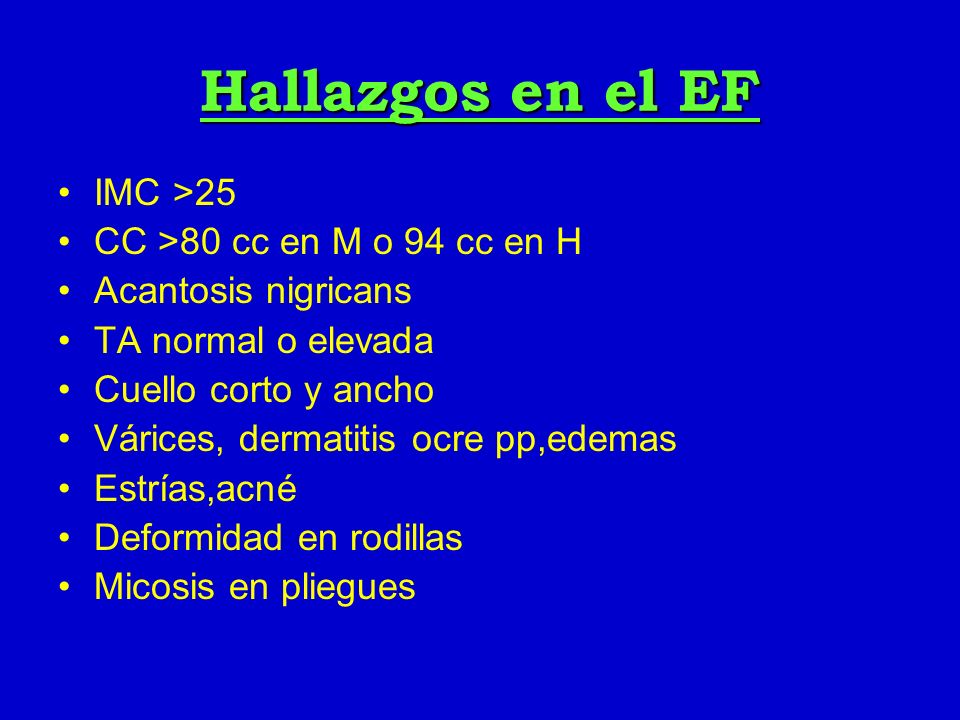 Hallazgos en el EF

• IMC >25
• CC >80 cc en M o 94 cc en H
• Acantosis nigricans
• TA normal o elevada
• Cuello corto y ancho
• Várices, dermatitis ocre pp,edemas
• Estrías,acné
• Deformidad en rodillas
• Micosis en pliegues